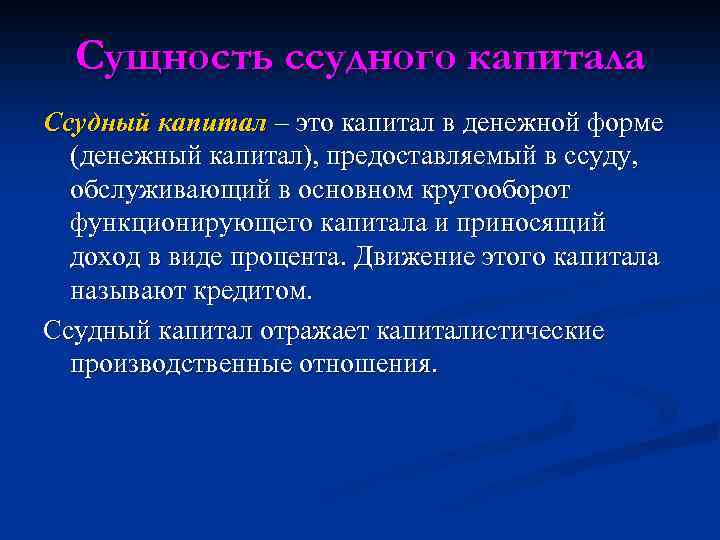 Сущность ссудного капитала

Ссудный капитал – это капитал в денежной форме (денежный капитал), предоставляемый в ссуду, обслуживающий в основном кругооборот функционирующего капитала и приносящий доход в виде процента. Движение этого капитала называют кредитом.

Ссудный капитал отражает капиталистические производственные отношения.